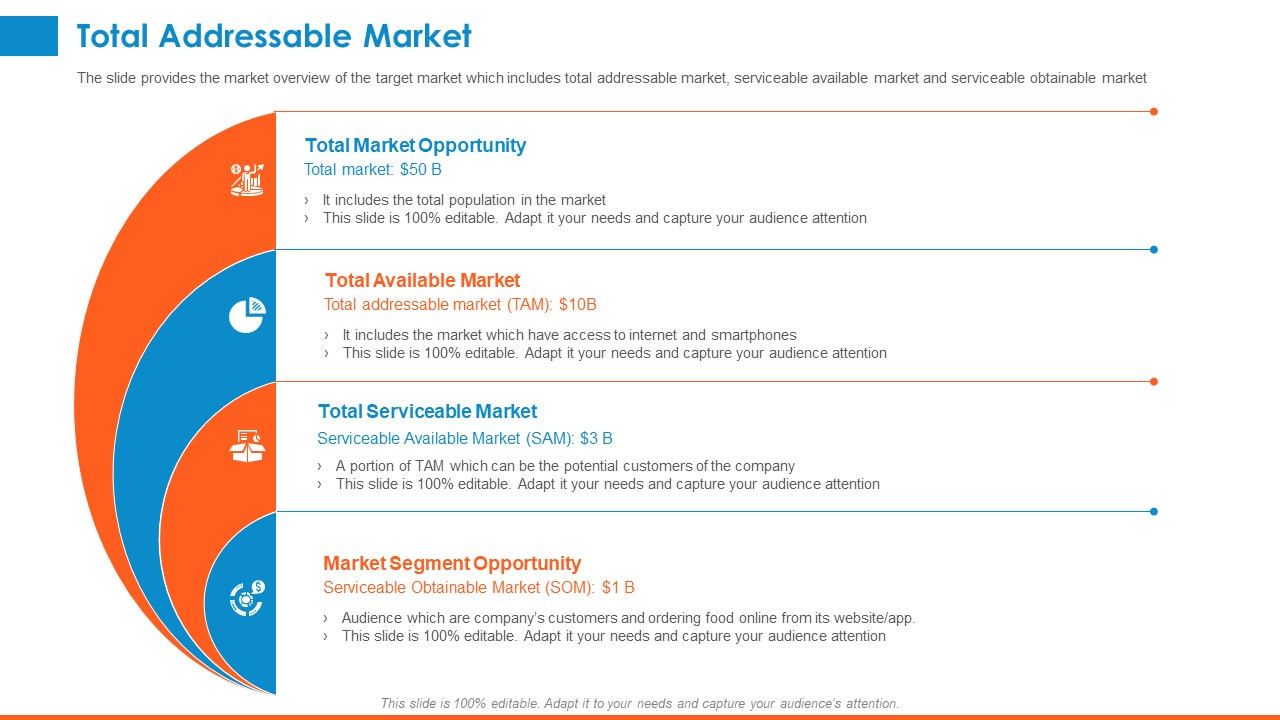 Total Addressable Market

The slide provides the market overview of the target market which includes total addressable market, serviceable available market and serviceable obtainable market

Total Market Opportunity
Total market: $50 B

› It includes the total population in the market
› This slide is 100% editable. Adapt it your needs and capture your audience attention

Total Available Market
Total addressable market (TAM): $10B

› It includes the market which have access to internet and smartphones
› This slide is 100% editable. Adapt it your needs and capture your audience attention

Total Serviceable Market
Serviceable Available Market (SAM): $3 B

› A portion of TAM which can be the potential customers of the company
› This slide is 100% editable. Adapt it your needs and capture your audience attention

Market Segment Opportunity
Serviceable Obtainable Market (SOM): $1 B

› Audience which are company's customers and ordering food online from its website/app.
› This slide is 100% editable. Adapt it your needs and capture your audience attention

This slide is 100% editable. Adapt it to your needs and capture your audience's attention.